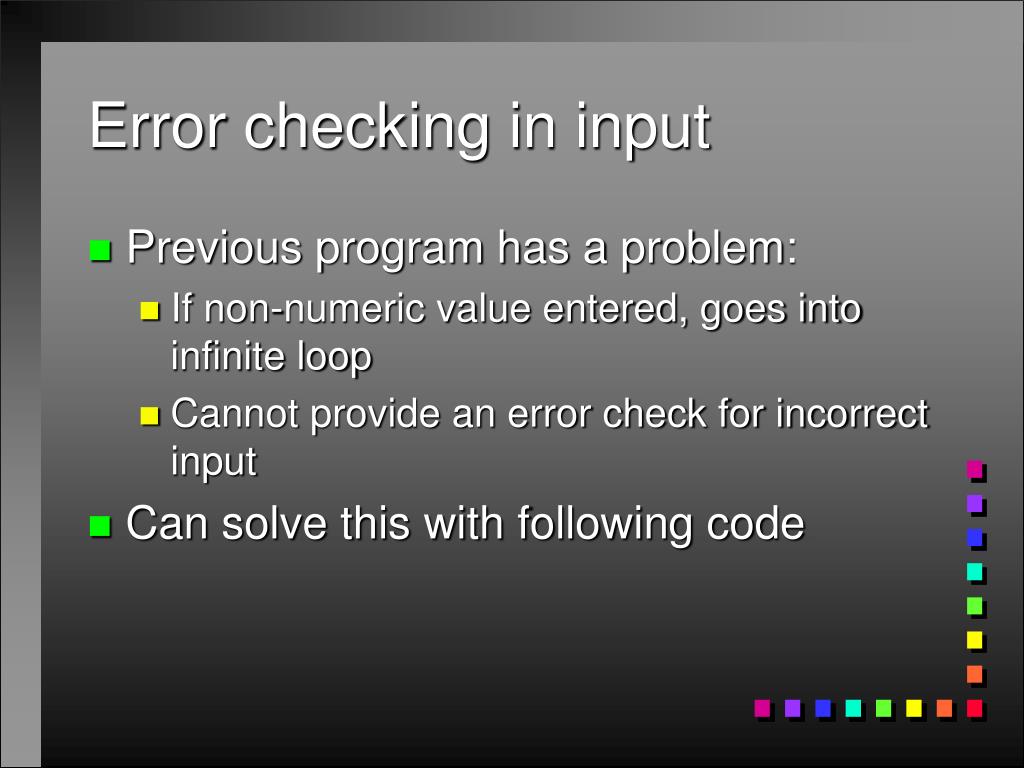 Error checking in input

Previous program has a problem:

If non-numeric value entered, goes into infinite loop

Cannot provide an error check for incorrect input

Can solve this with following code